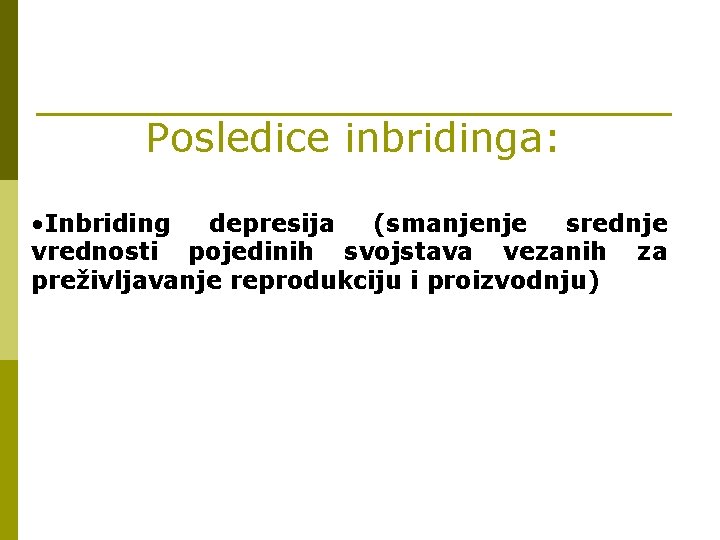 Posledice inbridinga:

•Inbriding depresija (smanjenje srednje vrednosti pojedinih svojstava vezanih za preživljavanje reprodukciju i proizvodnju)